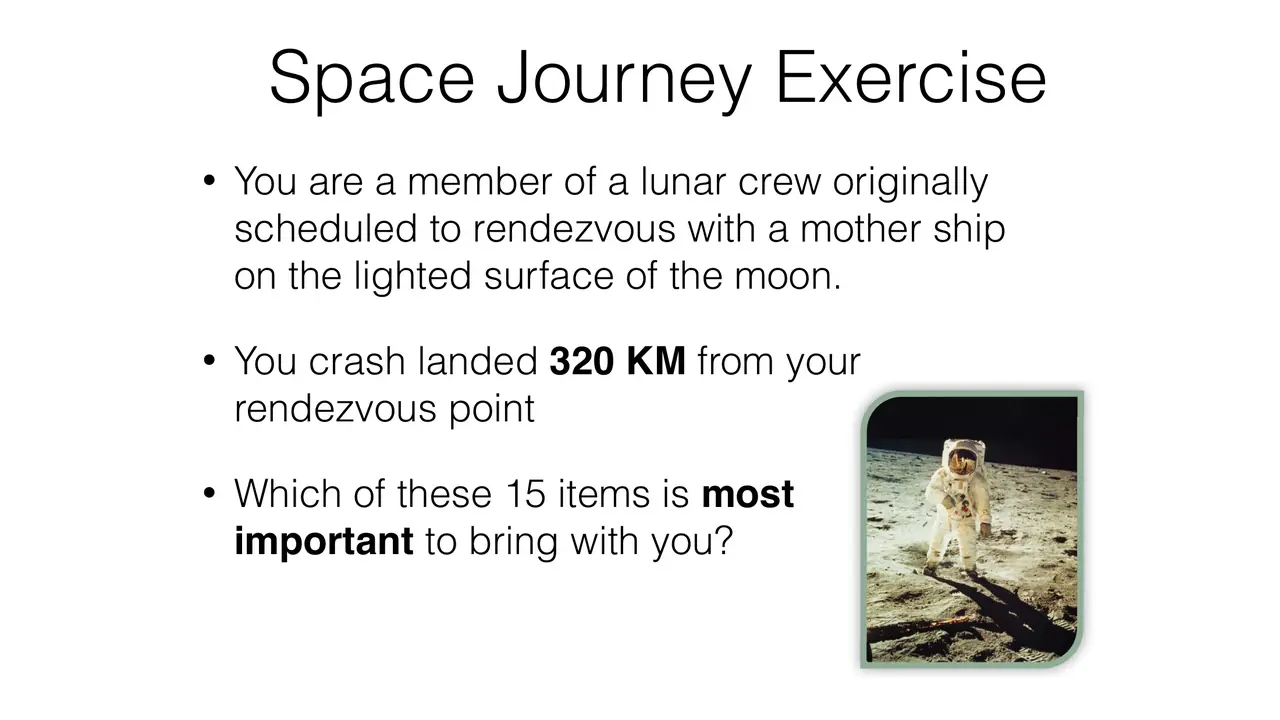 Space Journey Exercise

• You are a member of a lunar crew originally scheduled to rendezvous with a mother ship on the lighted surface of the moon.

• You crash landed 320 KM from your rendezvous point

• Which of these 15 items is most important to bring with you?